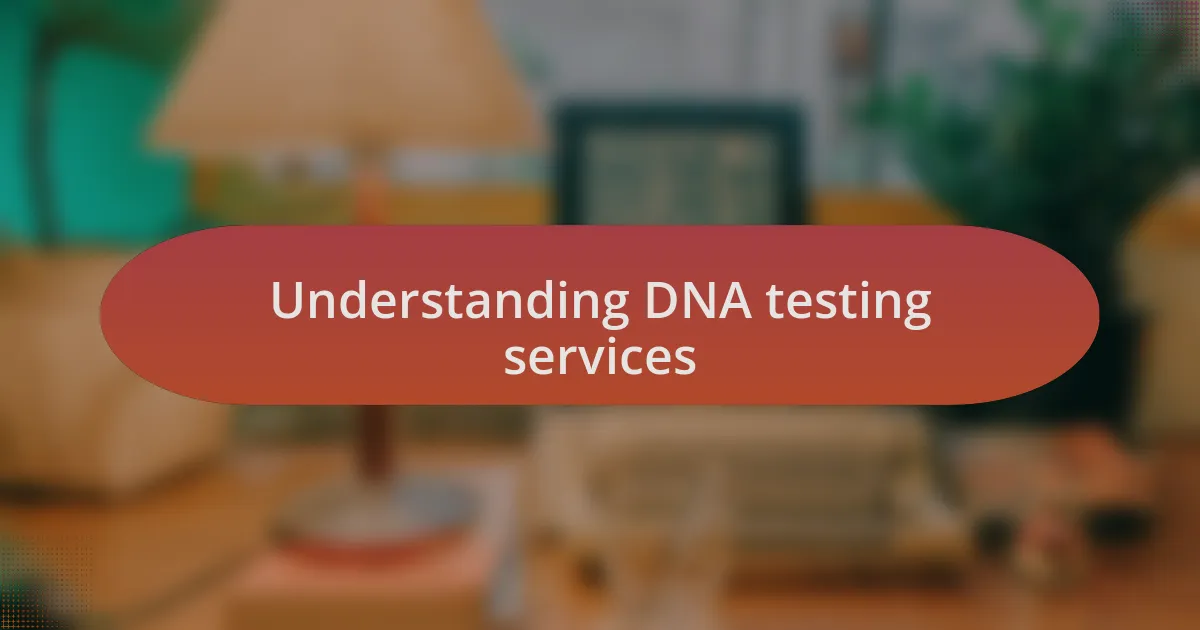 Understanding DNA testing services